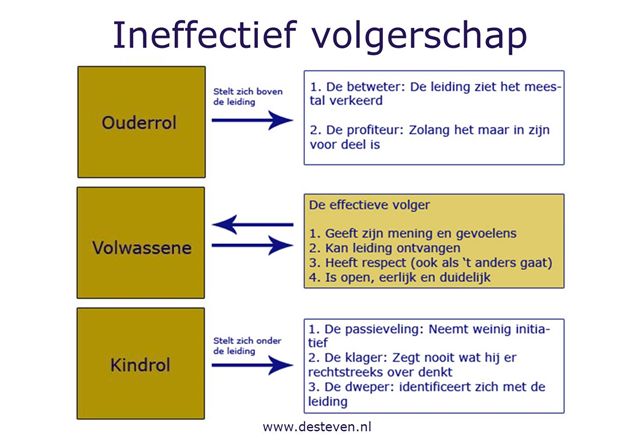 Ineffectief volgerschap

Ouderrol

Stelt zich boven de leiding

1. De betweter: De leiding ziet het meestal verkeerd

2. De profiteur: Zolang het maar in zijn voor deel is

Volwassene

De effectieve volger

1. Geeft zijn mening en gevoelens
2. Kan leiding ontvangen
3. Heeft respect (ook als 't anders gaat)
4. Is open, eerlijk en duidelijk

Kindrol

Stelt zich onder de leiding

1. De passieveling: Neemt weinig initiatief
2. De klager: Zegt nooit wat hij er rechtstreeks over denkt
3. De dweper: identificeert zich met de leiding

www.desteven.nl